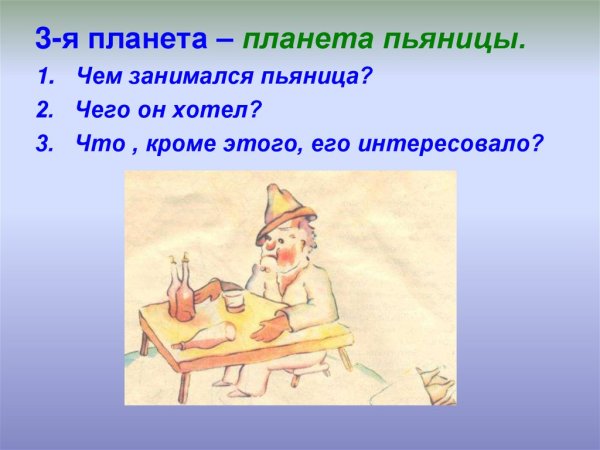 3-я планета – планета пьяницы.

1. Чем занимался пьяница?
2. Чего он хотел?
3. Что , кроме этого, его интересовало?